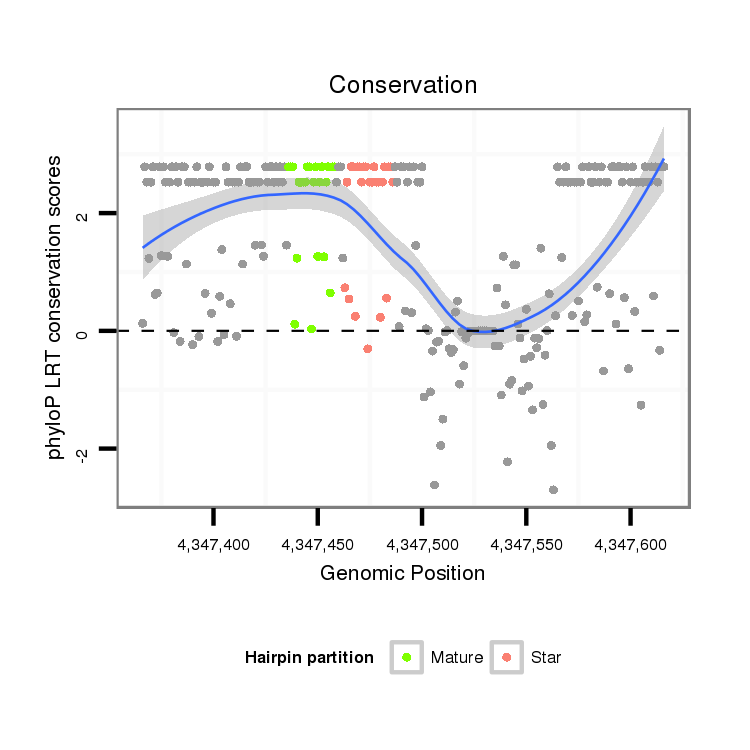 Conservation

phyloP LRT conservation scores

2

0

-2

4,347,400
4,347,450
4,347,500
4,347,550
4,347,600

Genomic Position

Hairpin partition
Mature
Star